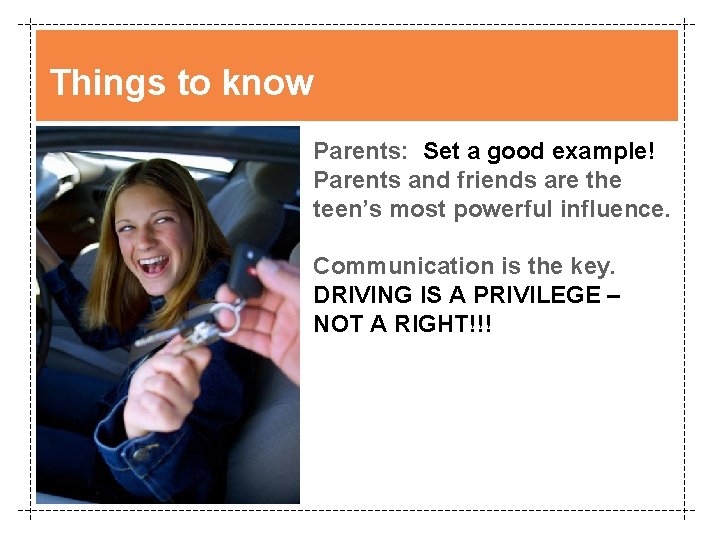 Things to know

Parents: Set a good example! Parents and friends are the teen's most powerful influence.

Communication is the key. DRIVING IS A PRIVILEGE – NOT A RIGHT!!!